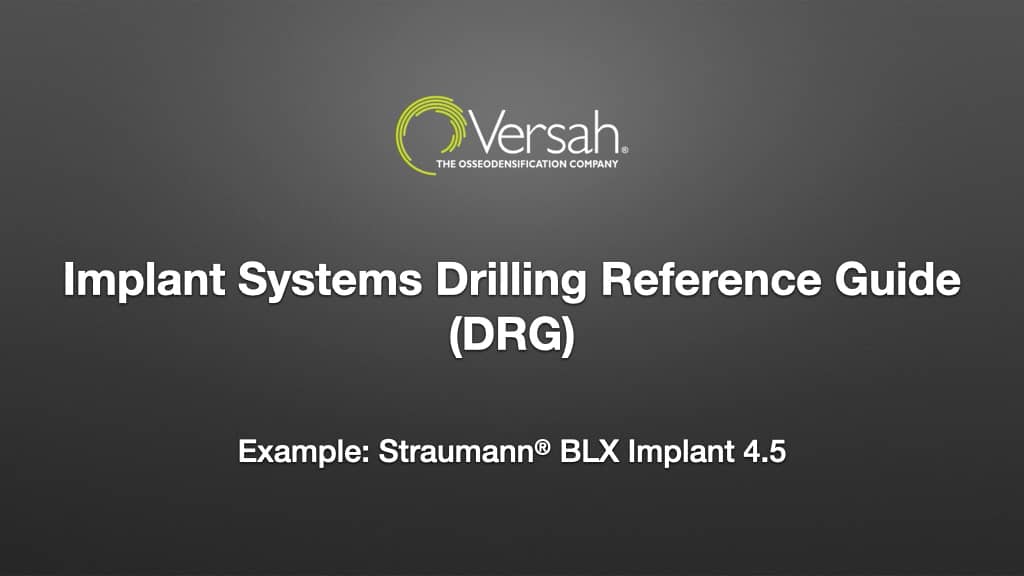 Versah®
THE OSSEODENSIFICATION COMPANY

Implant Systems Drilling Reference Guide (DRG)

Example: Straumann® BLX Implant 4.5